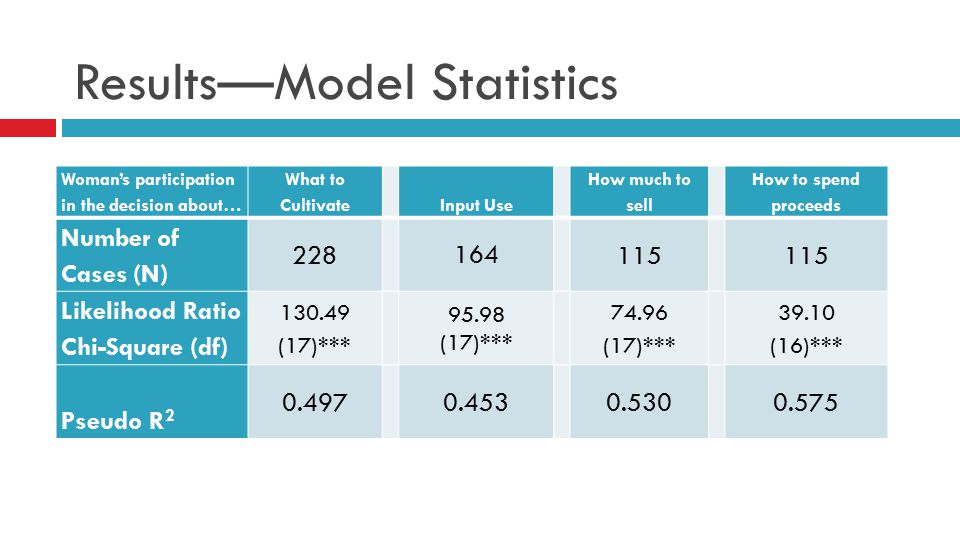 Results—Model Statistics

| Woman's participation in the decision about… | What to Cultivate | Input Use | How much to sell | How to spend proceeds |
|---|---|---|---|---|
| Number of Cases (N) | 228 | 164 | 115 | 115 |
| Likelihood Ratio Chi-Square (df) | 130.49 (17)*** | 95.98 (17)*** | 74.96 (17)*** | 39.10 (16)*** |
| Pseudo $R^2$ | 0.497 | 0.453 | 0.530 | 0.575 |